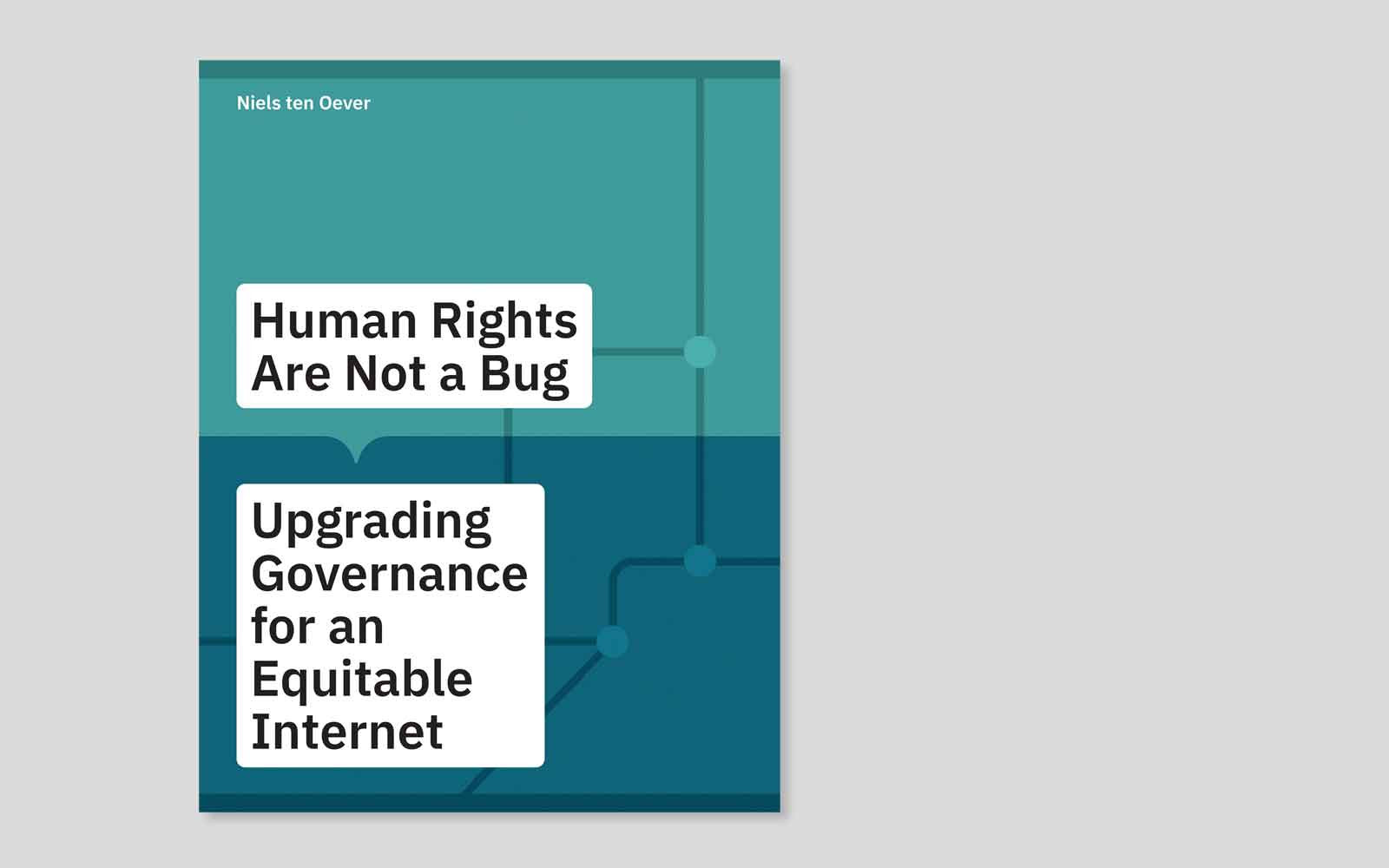 Niels ten Oever

Human Rights Are Not a Bug

Upgrading Governance for an Equitable Internet